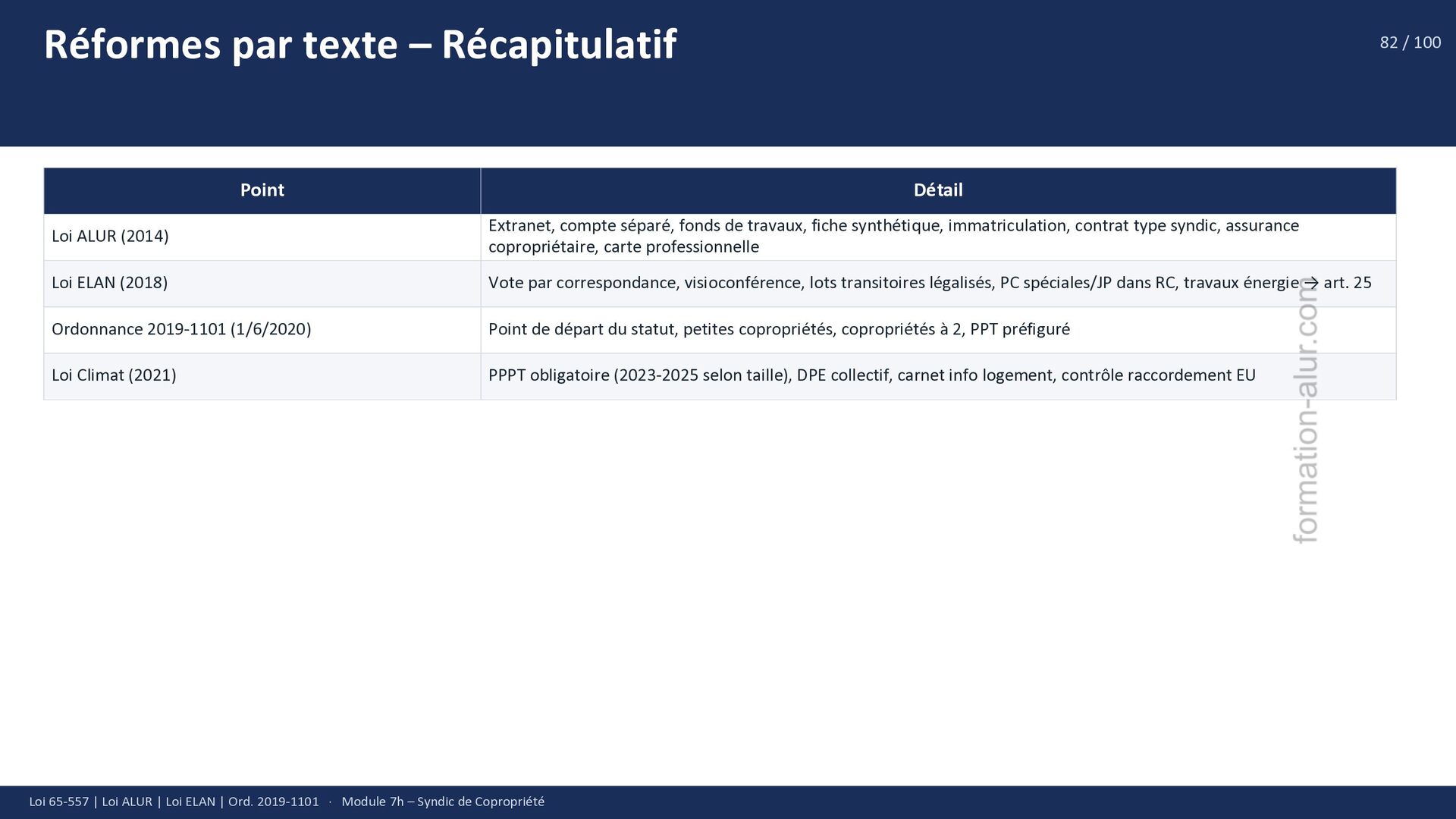 Réformes par texte – Récapitulatif

82 / 100

| Point | Détail |
|---|---|
| Loi ALUR (2014) | Extranet, compte séparé, fonds de travaux, fiche synthétique, immatriculation, contrat type syndic, assurance copropriétaire, carte professionnelle |
| Loi ELAN (2018) | Vote par correspondance, visioconférence, lots transitoires légalisés, PC spéciales/JP dans RC, travaux énergie → art. 25 |
| Ordonnance 2019-1101 (1/6/2020) | Point de départ du statut, petites copropriétés, copropriétés à 2, PPT préfiguré |
| Loi Climat (2021) | PPPT obligatoire (2023-2025 selon taille), DPE collectif, carnet info logement, contrôle raccordement EU |

formation-alur.com

Loi 65-557 | Loi ALUR | Loi ELAN | Ord. 2019-1101 · Module 7h – Syndic de Copropriété